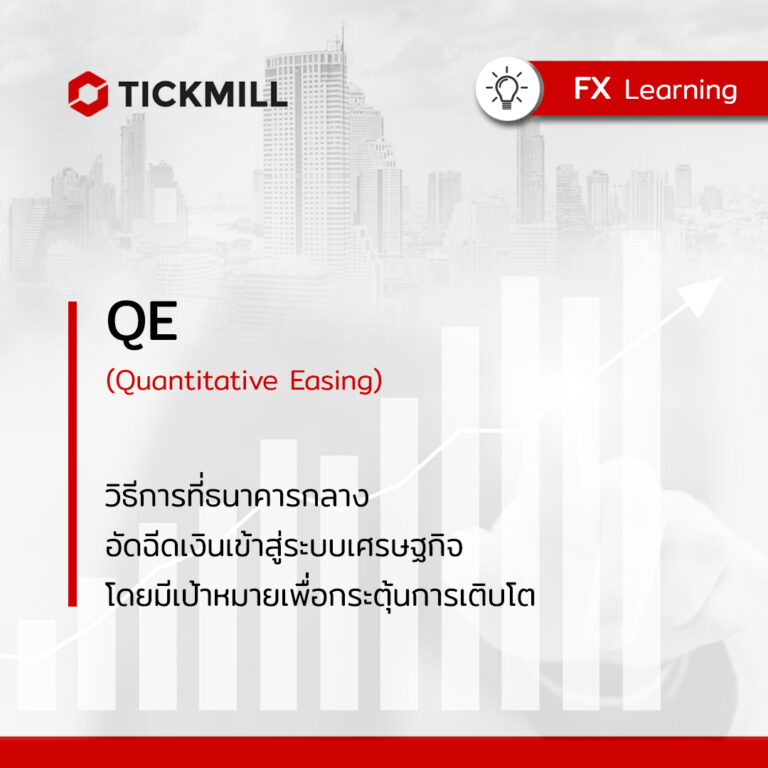 TICKMILL

FX Learning

QE
(Quantitative Easing)

วิธีการที่ธนาคารกลาง
อัดฉีดเงินเข้าสู่ระบบเศรษฐกิจ
โดยมีเป้าหมายเพื่อกระตุ้นการเติบโต